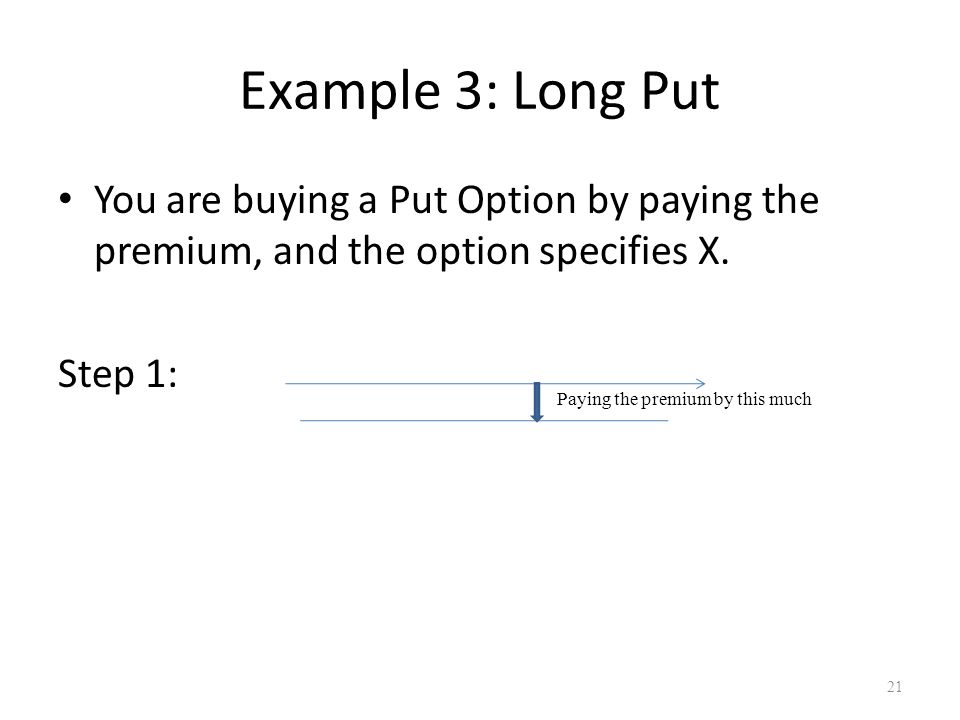 Example 3: Long Put

• You are buying a Put Option by paying the premium, and the option specifies X.

Step 1:

Paying the premium by this much

21